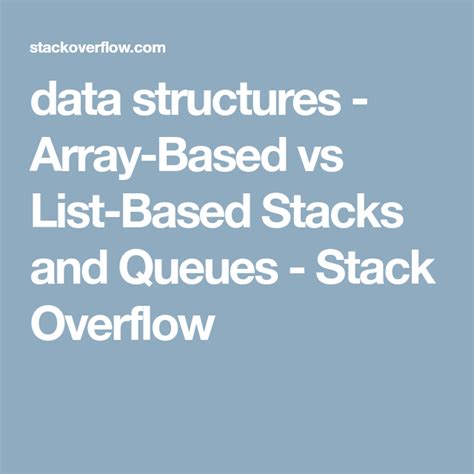 stackoverflow.com

data structures - Array-Based vs List-Based Stacks and Queues - Stack Overflow